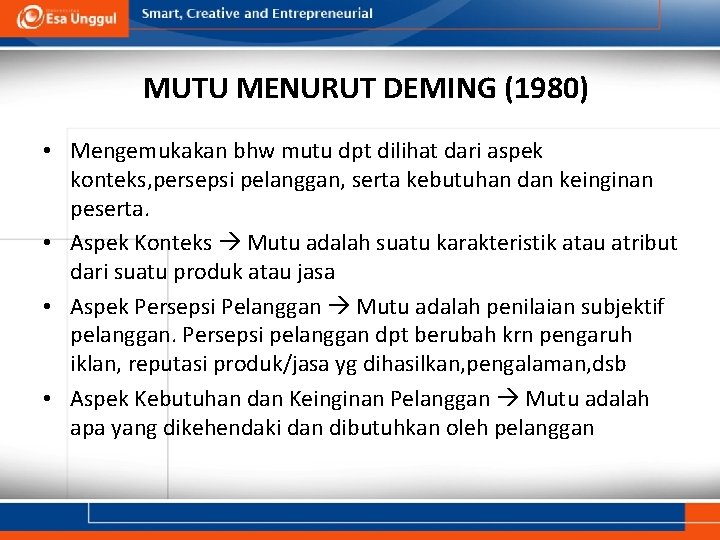 Esa Unggul Smart, Creative and Entrepreneurial

MUTU MENURUT DEMING (1980)

• Mengemukakan bhw mutu dpt dilihat dari aspek konteks,persepsi pelanggan, serta kebutuhan dan keinginan peserta.

• Aspek Konteks → Mutu adalah suatu karakteristik atau atribut dari suatu produk atau jasa

• Aspek Persepsi Pelanggan → Mutu adalah penilaian subjektif pelanggan. Persepsi pelanggan dpt berubah krn pengaruh iklan, reputasi produk/jasa yg dihasilkan,pengalaman,dsb

• Aspek Kebutuhan dan Keinginan Pelanggan → Mutu adalah apa yang dikehendaki dan dibutuhkan oleh pelanggan